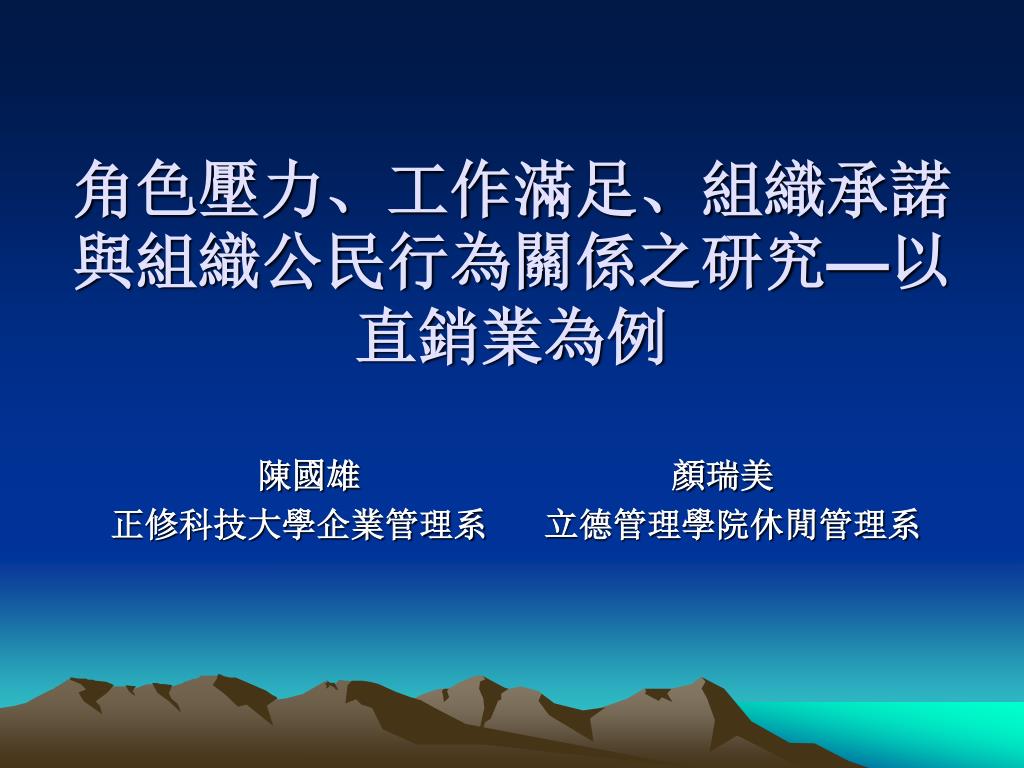 角色壓力、工作滿足、組織承諾與組織公民行為關係之研究—以直銷業為例

陳國雄
正修科技大學企業管理系

顏瑞美
立德管理學院休閒管理系